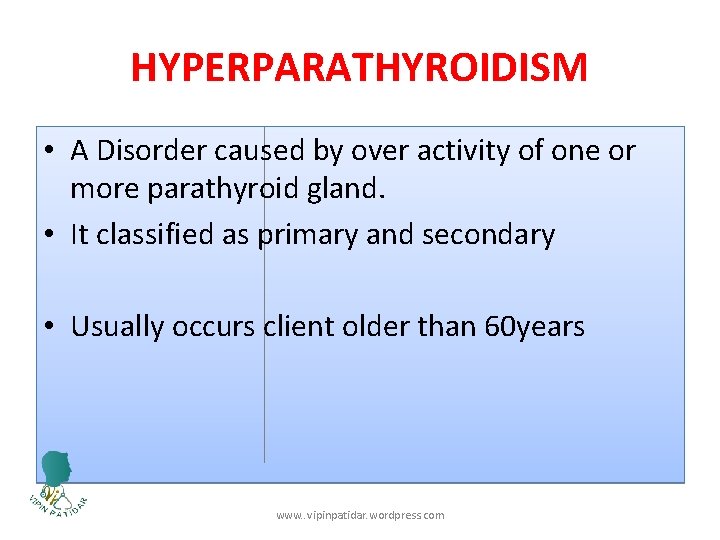 HYPERPARATHYROIDISM

• A Disorder caused by over activity of one or more parathyroid gland.
• It classified as primary and secondary

• Usually occurs client older than 60years

VIPIN PATIDAR

www.vipinpatidar.wordpress.com